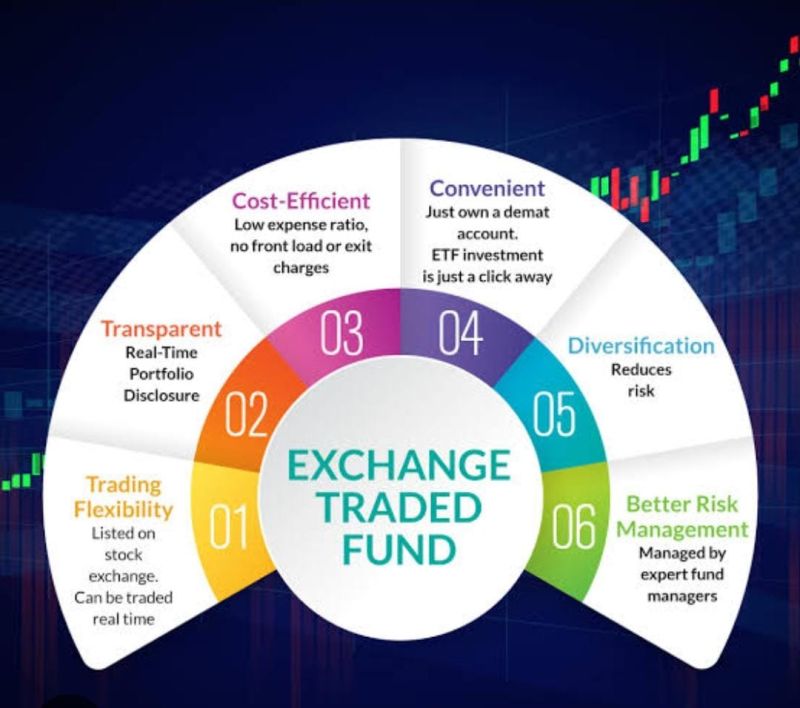 EXCHANGE TRADED FUND

01
Trading Flexibility
Listed on stock exchange. Can be traded real time

02
Transparent
Real-Time Portfolio Disclosure

03
Cost-Efficient
Low expense ratio, no front load or exit charges

04
Convenient
Just own a demat account. ETF investment is just a click away

05
Diversification
Reduces risk

06
Better Risk Management
Managed by expert fund managers